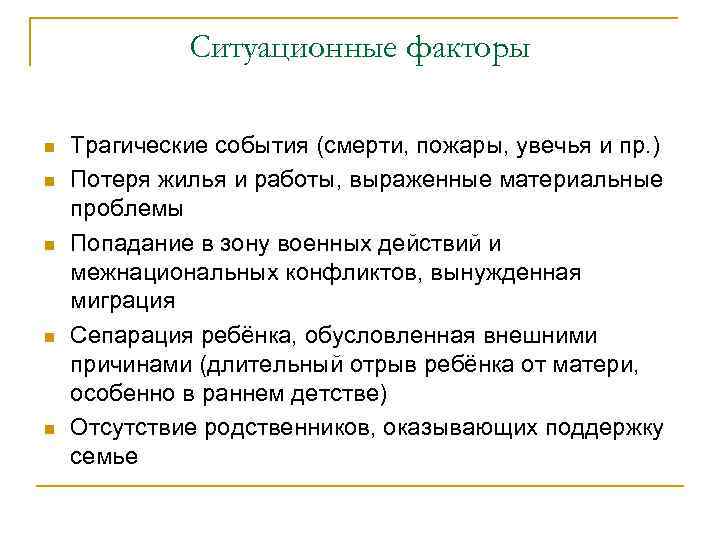 Ситуационные факторы

- Трагические события (смерти, пожары, увечья и пр.)
- Потеря жилья и работы, выраженные материальные проблемы
- Попадание в зону военных действий и межнациональных конфликтов, вынужденная миграция
- Сепарация ребёнка, обусловленная внешними причинами (длительный отрыв ребёнка от матери, особенно в раннем детстве)
- Отсутствие родственников, оказывающих поддержку семье